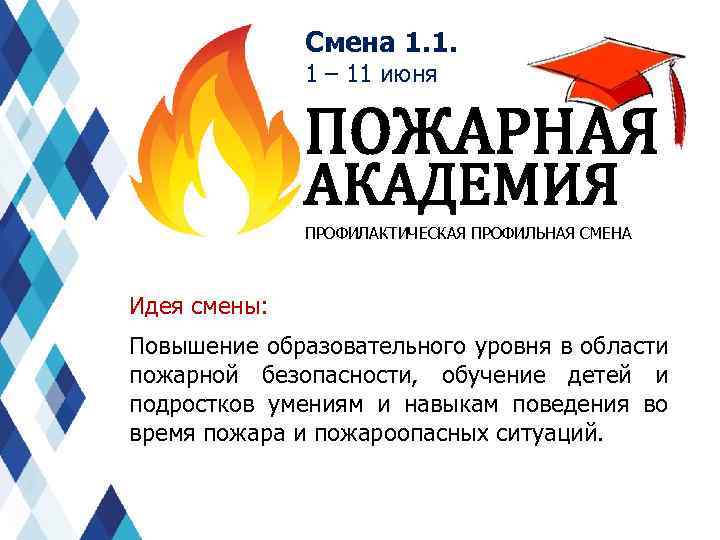 Смена 1.1.
1 – 11 июня

ПОЖАРНАЯ
АКАДЕМИЯ

ПРОФИЛАКТИЧЕСКАЯ ПРОФИЛЬНАЯ СМЕНА

Идея смены:

Повышение образовательного уровня в области пожарной безопасности, обучение детей и подростков умениям и навыкам поведения во время пожара и пожароопасных ситуаций.